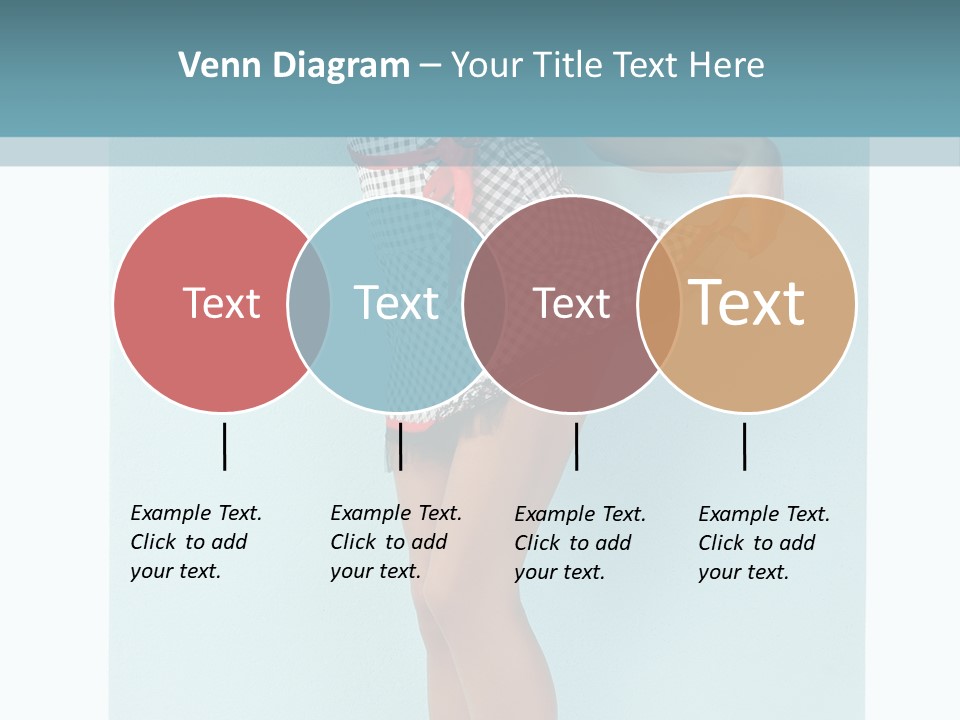 Venn Diagram – Your Title Text Here

Text

Text

Text

Text

Example Text. Click to add your text.

Example Text. Click to add your text.

Example Text. Click to add your text.

Example Text. Click to add your text.